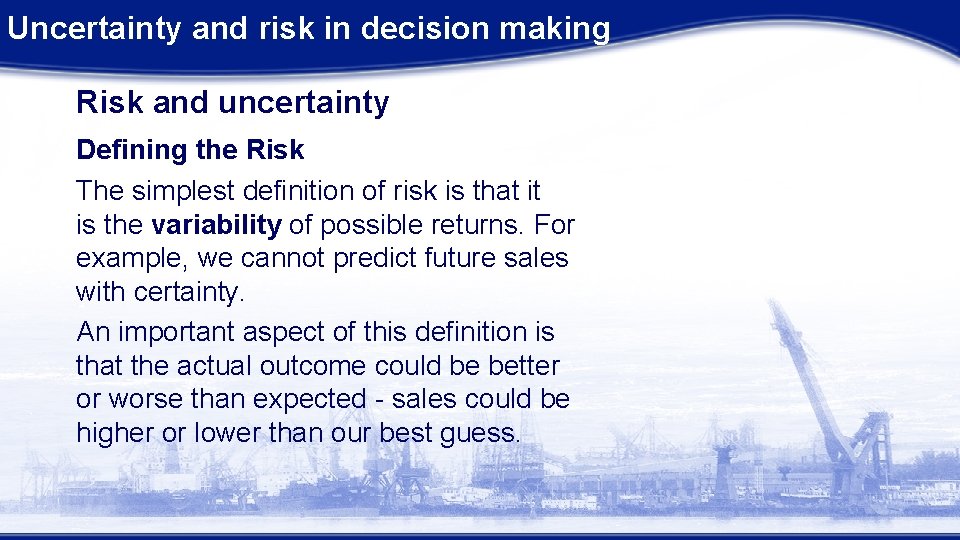 Uncertainty and risk in decision making

Risk and uncertainty

Defining the Risk

The simplest definition of risk is that it is the variability of possible returns. For example, we cannot predict future sales with certainty.

An important aspect of this definition is that the actual outcome could be better or worse than expected - sales could be higher or lower than our best guess.